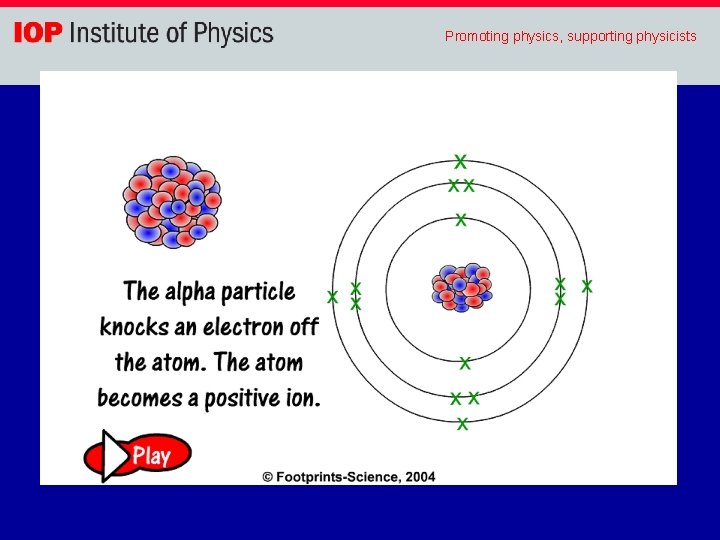 IOP Institute of Physics

Promoting physics, supporting physicists

The alpha particle knocks an electron off the atom. The atom becomes a positive ion.

Play

© Footprints-Science, 2004